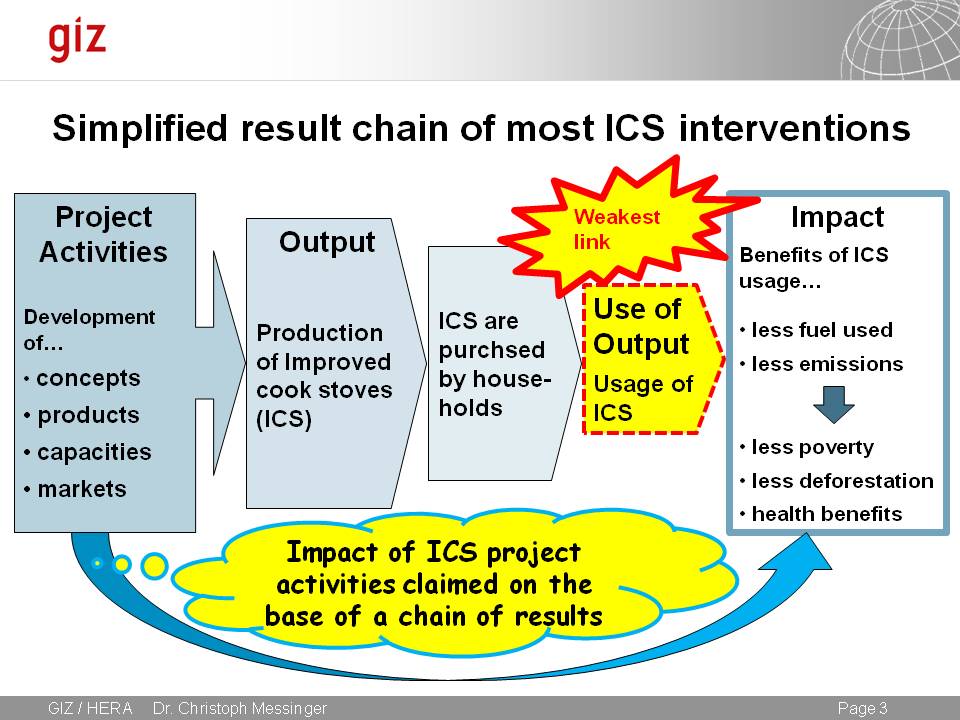 giz

Simplified result chain of most ICS interventions

Project Activities

Development of…
• concepts
• products
• capacities
• markets

Output

Production of Improved cook stoves (ICS)

ICS are purchsed by households

Weakest link

Use of Output

Usage of ICS

Impact

Benefits of ICS usage…

• less fuel used
• less emissions

• less poverty
• less deforestation
• health benefits

Impact of ICS project activities claimed on the base of a chain of results

GIZ / HERA Dr. Christoph Messinger

Page 3